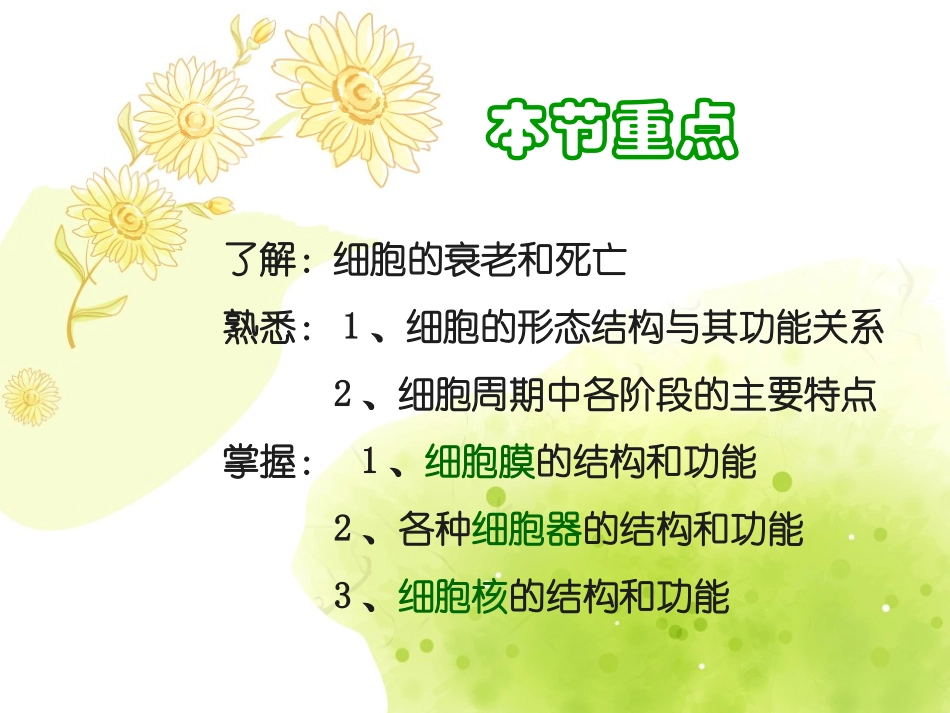 本节重点

了解：细胞的衰老和死亡

熟悉：1、细胞的形态结构与其功能关系

2、细胞周期中各阶段的主要特点

掌握：1、细胞膜的结构和功能

2、各种细胞器的结构和功能

3、细胞核的结构和功能